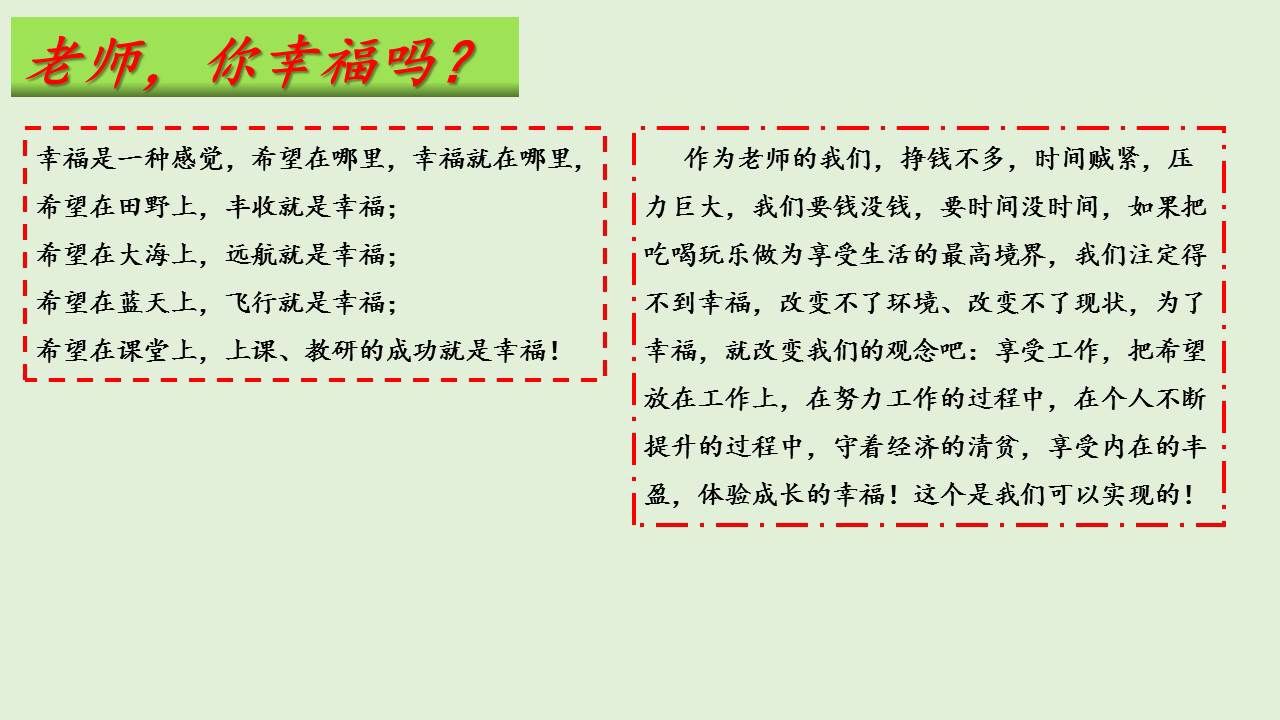 老师，你幸福吗？

幸福是一种感觉，希望在哪里，幸福就在哪里，
希望在田野上，丰收就是幸福；
希望在大海上，远航就是幸福；
希望在蓝天上，飞行就是幸福；
希望在课堂上，上课、教研的成功就是幸福！

作为老师的我们，挣钱不多，时间贼紧，压力巨大，我们要钱没钱，要时间没时间，如果把吃喝玩乐做为享受生活的最高境界，我们注定得不到幸福，改变不了环境、改变不了现状，为了幸福，就改变我们的观念吧：享受工作，把希望放在工作上，在努力工作的过程中，在个人不断提升的过程中，守着经济的清贫，享受内在的丰盈，体验成长的幸福！这个是我们可以实现的！